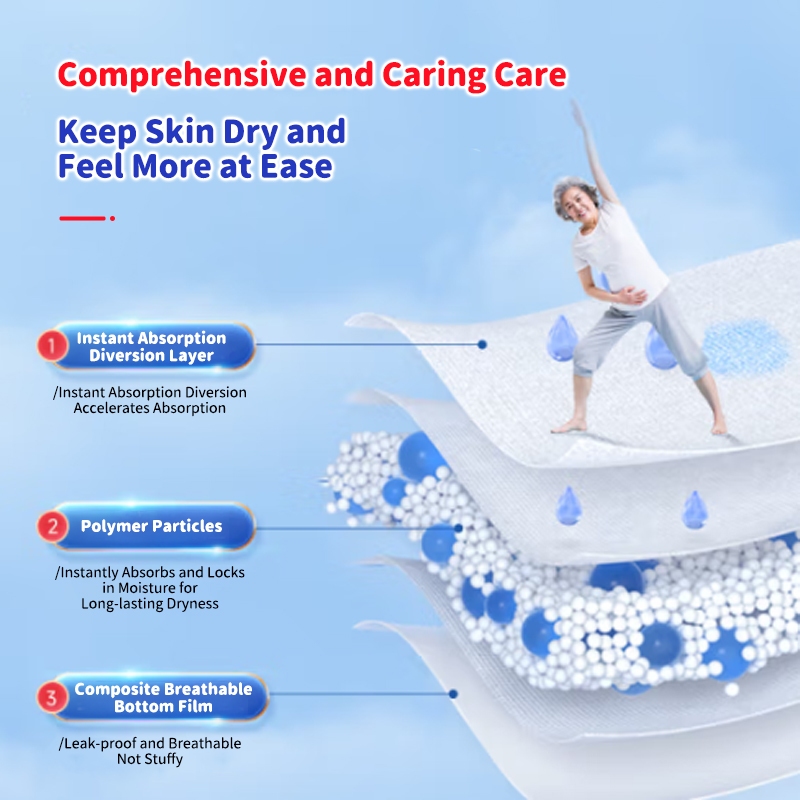 Comprehensive and Caring Care

Keep Skin Dry and Feel More at Ease

1 Instant Absorption Diversion Layer

/Instant Absorption Diversion Accelerates Absorption

2 Polymer Particles

/Instantly Absorbs and Locks in Moisture for Long-lasting Dryness

3 Composite Breathable Bottom Film

/Leak-proof and Breathable Not Stuffy